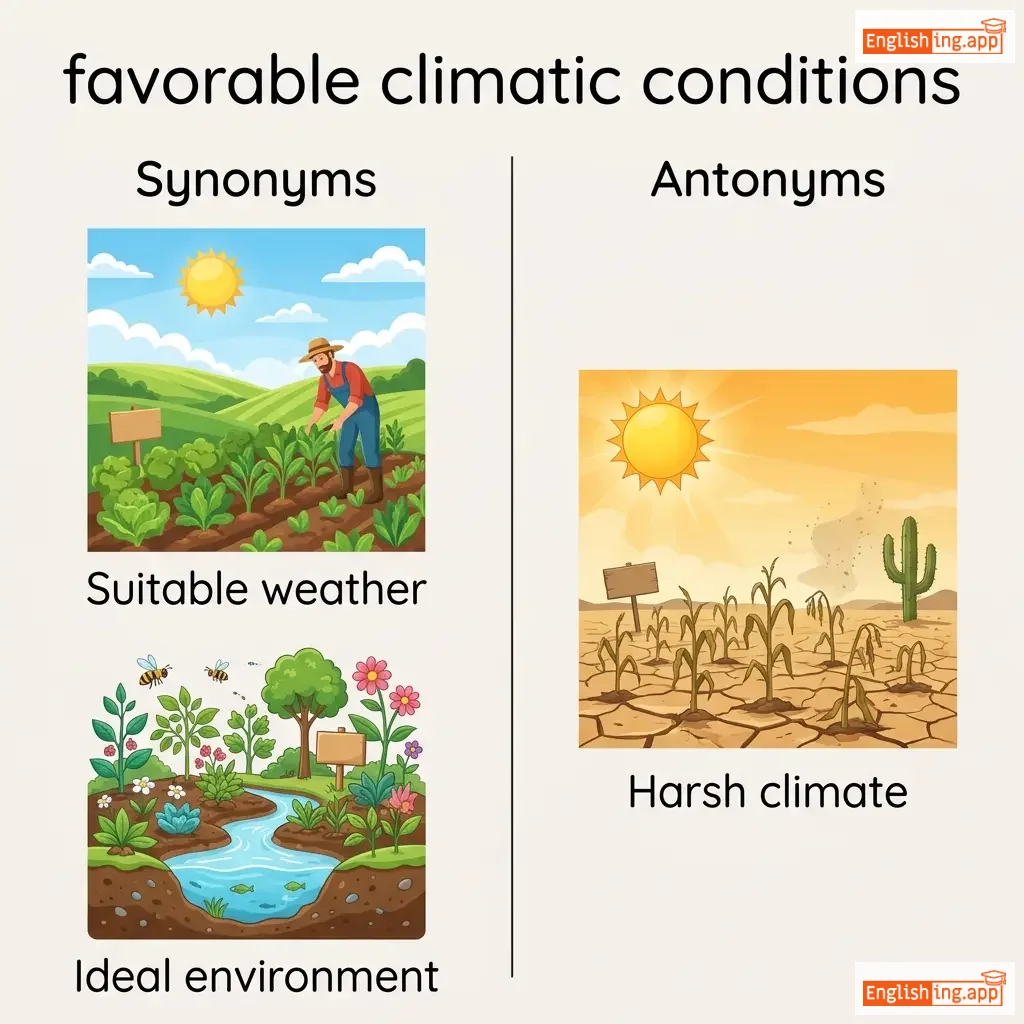 Englishing.app

favorable climatic conditions

Synonyms

Suitable weather

Ideal environment

Antonyms

Harsh climate

Englishing.app